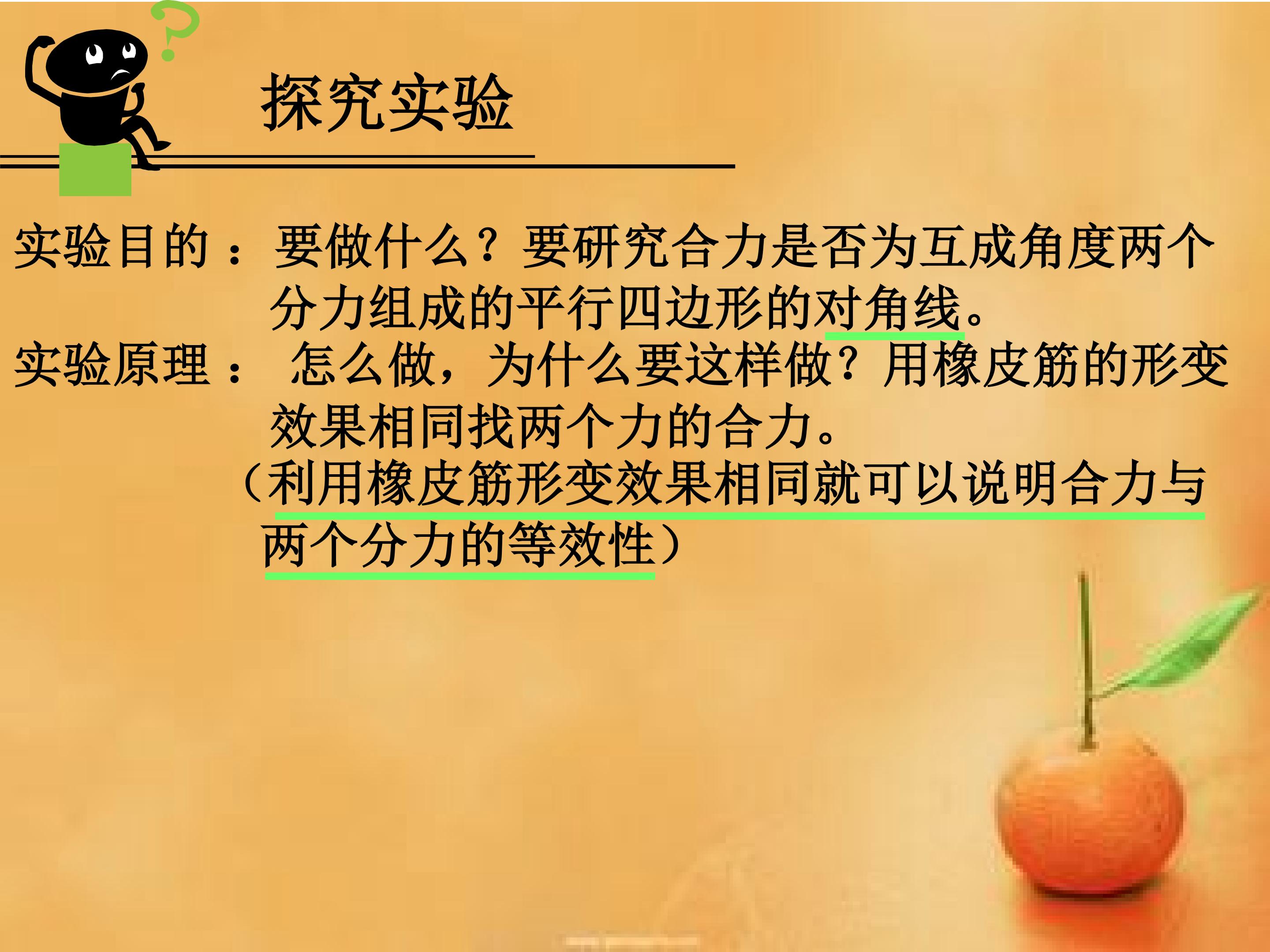 探究实验

实验目的：要做什么？要研究合力是否为互成角度两个分力组成的平行四边形的对角线。

实验原理：怎么做，为什么要这样做？用橡皮筋的形变效果相同找两个力的合力。

（利用橡皮筋形变效果相同就可以说明合力与两个分力的等效性）